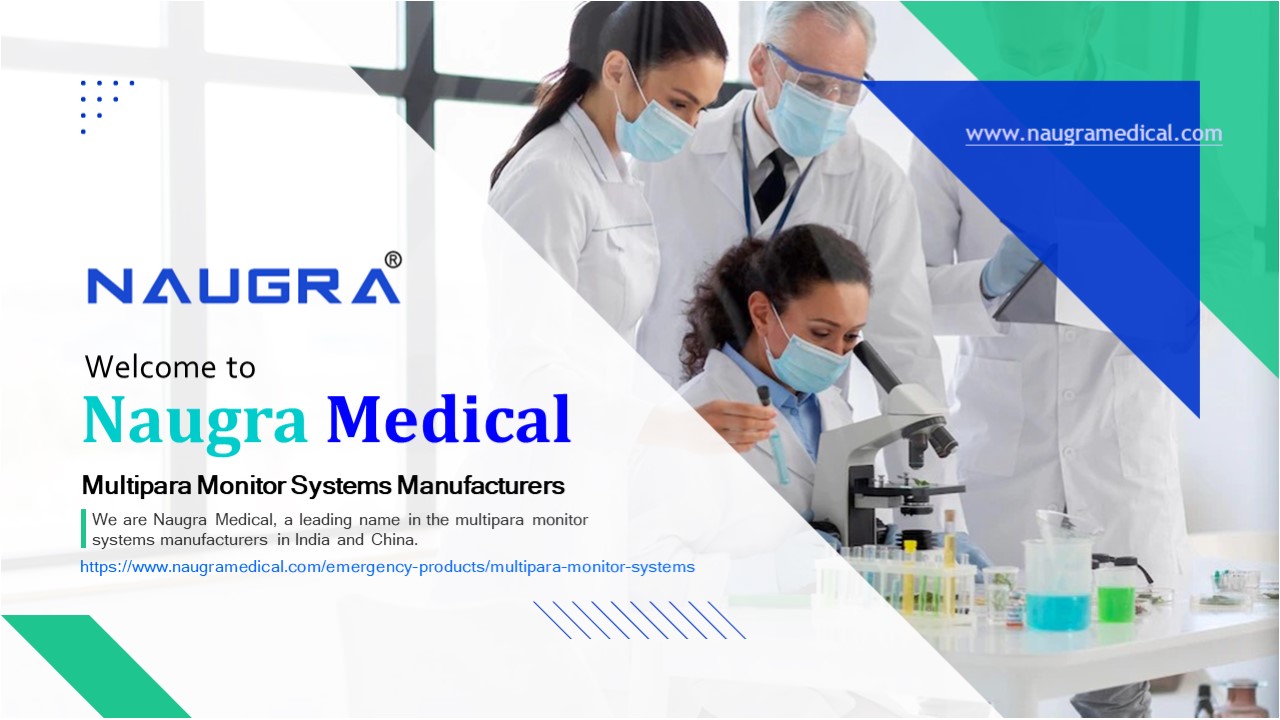 www.naugramedical.com

NAUGRA®

Welcome to
Naugra Medical

Multipara Monitor Systems Manufacturers

We are Naugra Medical, a leading name in the multipara monitor systems manufacturers in India and China.

https://www.naugramedical.com/emergency-products/multipara-monitor-systems